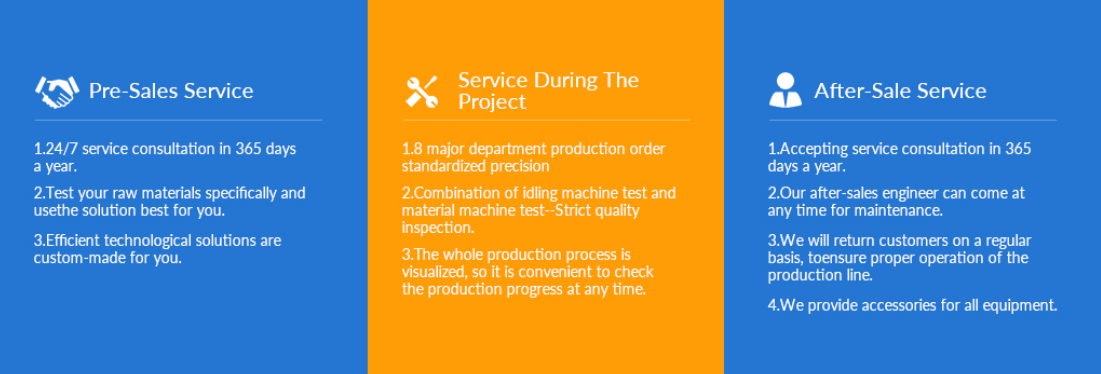 Pre-Sales Service

1.24/7 service consultation in 365 days a year.

2.Test your raw materials specifically and usethe solution best for you.

3.Efficient technological solutions are custom-made for you.

Service During The Project

1.8 major department production order standardized precision

2.Combination of idling machine test and material machine test--Strict quality inspection.

3.The whole production process is visualized, so it is convenient to check the production progress at any time.

After-Sale Service

1.Accepting service consultation in 365 days a year.

2.Our after-sales engineer can come at any time for maintenance.

3.We will return customers on a regular basis, toensure proper operation of the production line.

4.We provide accessories for all equipment.